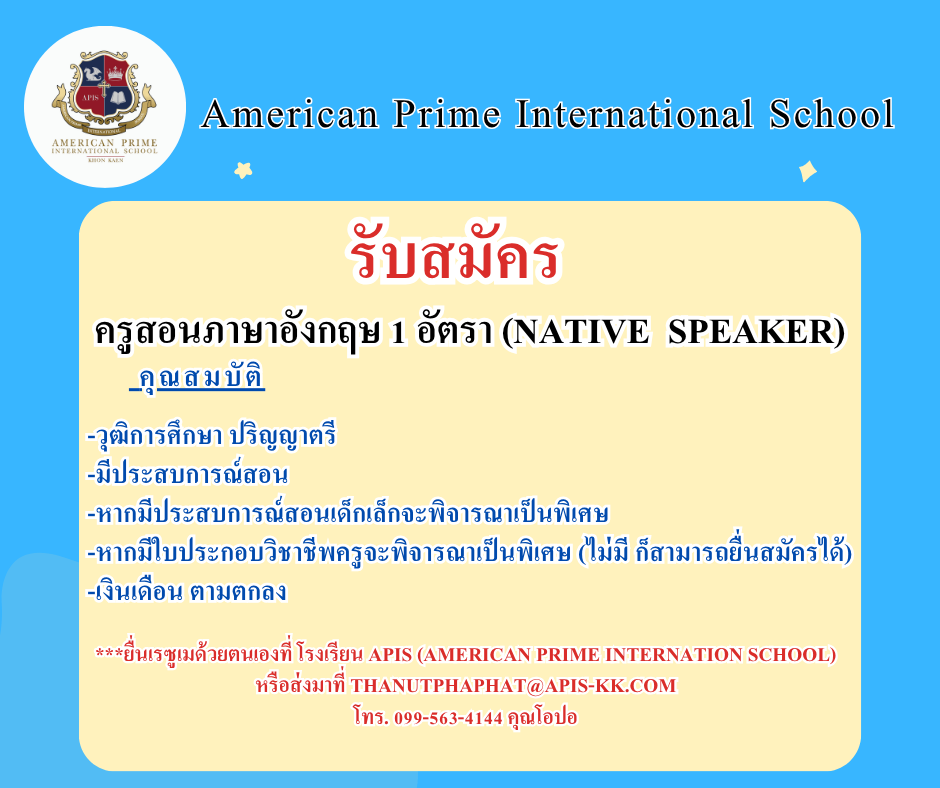 APIS
AMERICAN PRIME
INTERNATIONAL SCHOOL
KHON KAEN

American Prime International School

รับสมัคร

ครูสอนภาษาอังกฤษ 1 อัตรา (NATIVE SPEAKER)

คุณสมบัติ

-วุฒิการศึกษา ปริญญาตรี
-มีประสบการณ์สอน
-หากมีประสบการณ์สอนเด็กเล็กจะพิจารณาเป็นพิเศษ
-หากมีใบประกอบวิชาชีพครูจะพิจารณาเป็นพิเศษ (ไม่มี ก็สามารถยื่นสมัครได้)
-เงินเดือน ตามตกลง

***ยื่นเรซูเมด้วยตนเองที่ โรงเรียน APIS (AMERICAN PRIME INTERNATION SCHOOL)
หรือส่งมาที่ THANUTPHAPHAT@APIS-KK.COM
โทร. 099-563-4144 คุณโอปอ